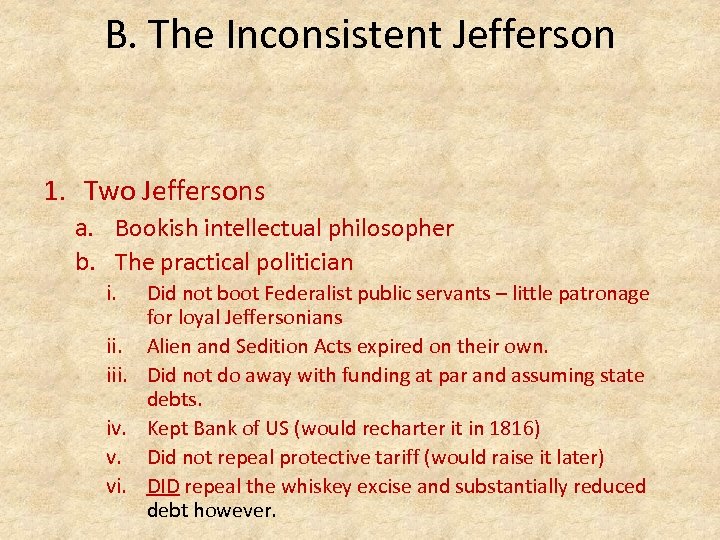 B. The Inconsistent Jefferson

1. Two Jeffersons
a. Bookish intellectual philosopher
b. The practical politician
i. Did not boot Federalist public servants – little patronage for loyal Jeffersonians
ii. Alien and Sedition Acts expired on their own.
iii. Did not do away with funding at par and assuming state debts.
iv. Kept Bank of US (would recharter it in 1816)
v. Did not repeal protective tariff (would raise it later)
vi. DID repeal the whiskey excise and substantially reduced debt however.